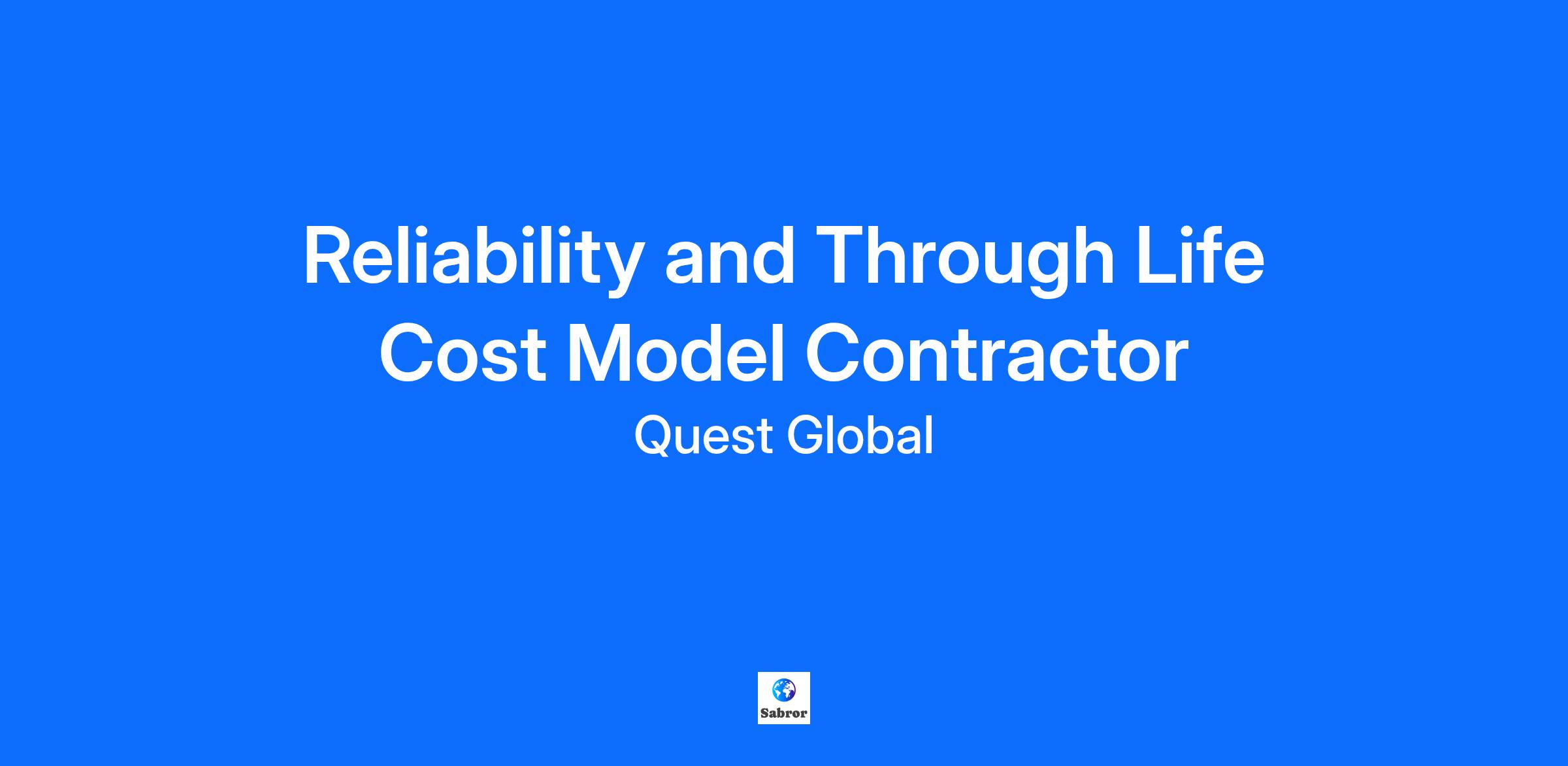 Reliability and Through Life Cost Model Contractor

Quest Global

Sabror